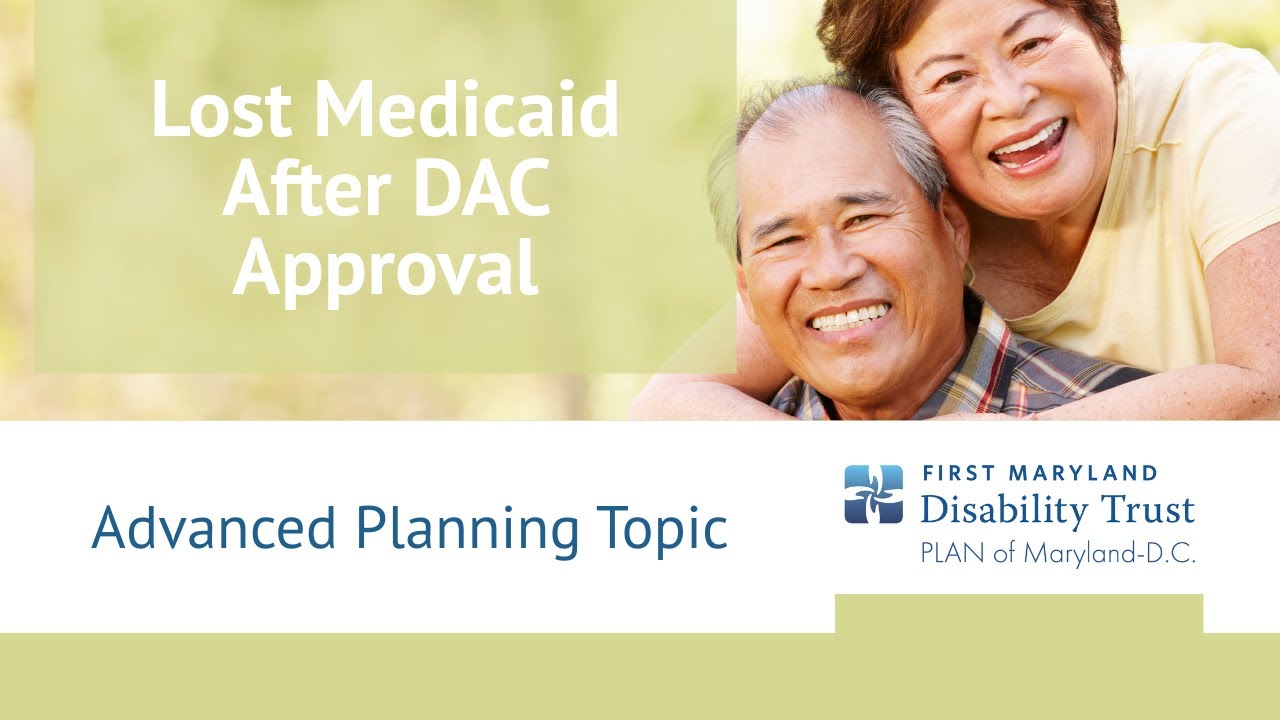 Lost Medicaid After DAC Approval

Advanced Planning Topic

FIRST MARYLAND
Disability Trust
PLAN of Maryland-D.C.